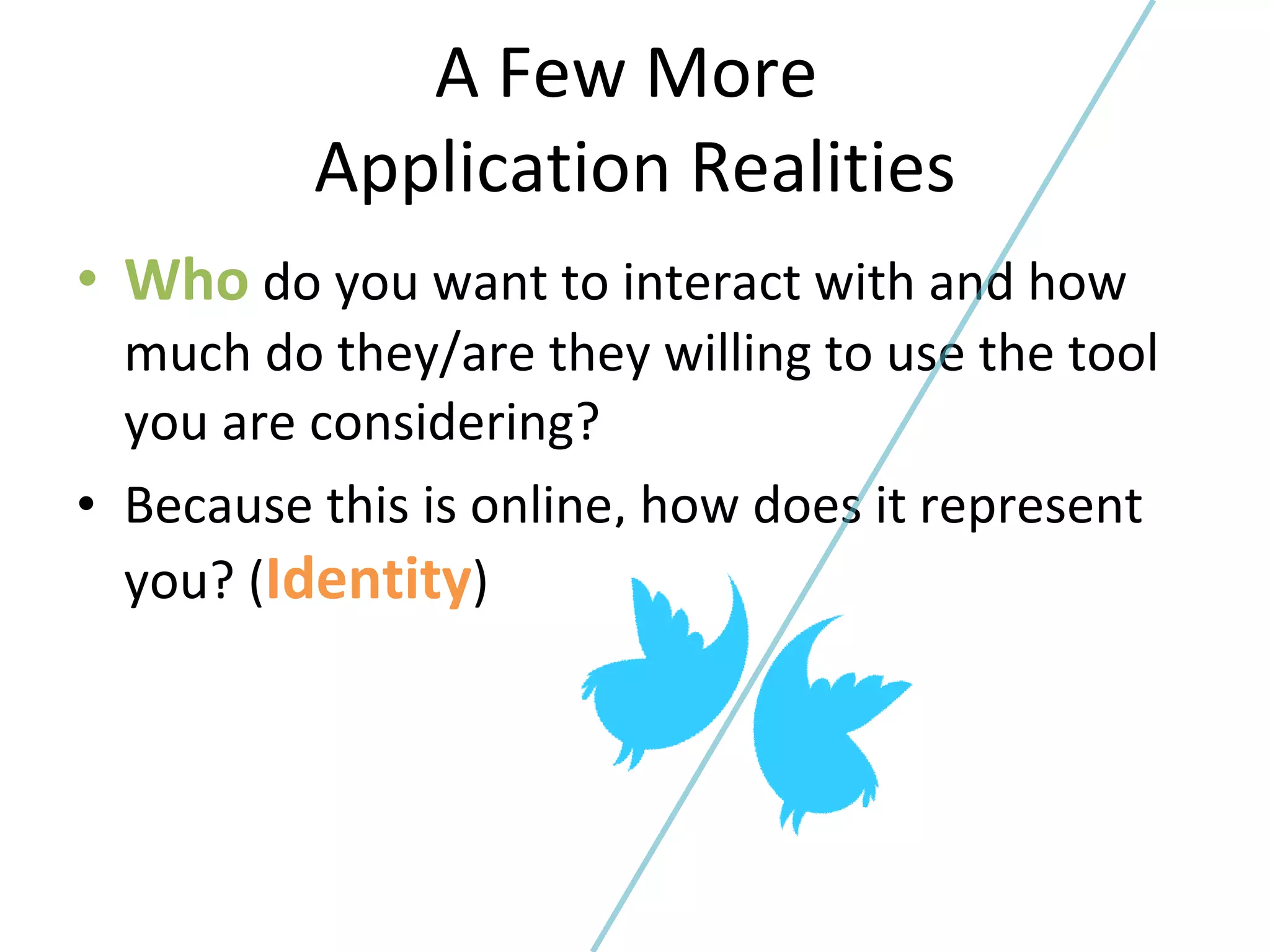 A Few More
Application Realities

• Who do you want to interact with and how much do they/are they willing to use the tool you are considering?

• Because this is online, how does it represent you? (Identity)